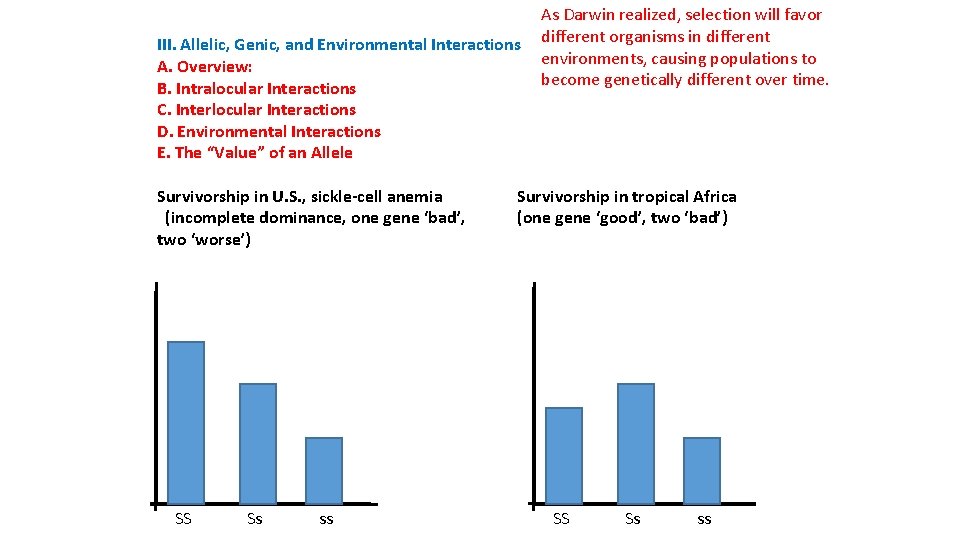 III. Allelic, Genic, and Environmental Interactions
A. Overview:
B. Intralocular Interactions
C. Interlocular Interactions
D. Environmental Interactions
E. The "Value" of an Allele

As Darwin realized, selection will favor different organisms in different environments, causing populations to become genetically different over time.

Survivorship in U.S., sickle-cell anemia (incomplete dominance, one gene 'bad', two 'worse')

SS Ss ss

Survivorship in tropical Africa (one gene 'good', two 'bad')

SS Ss ss